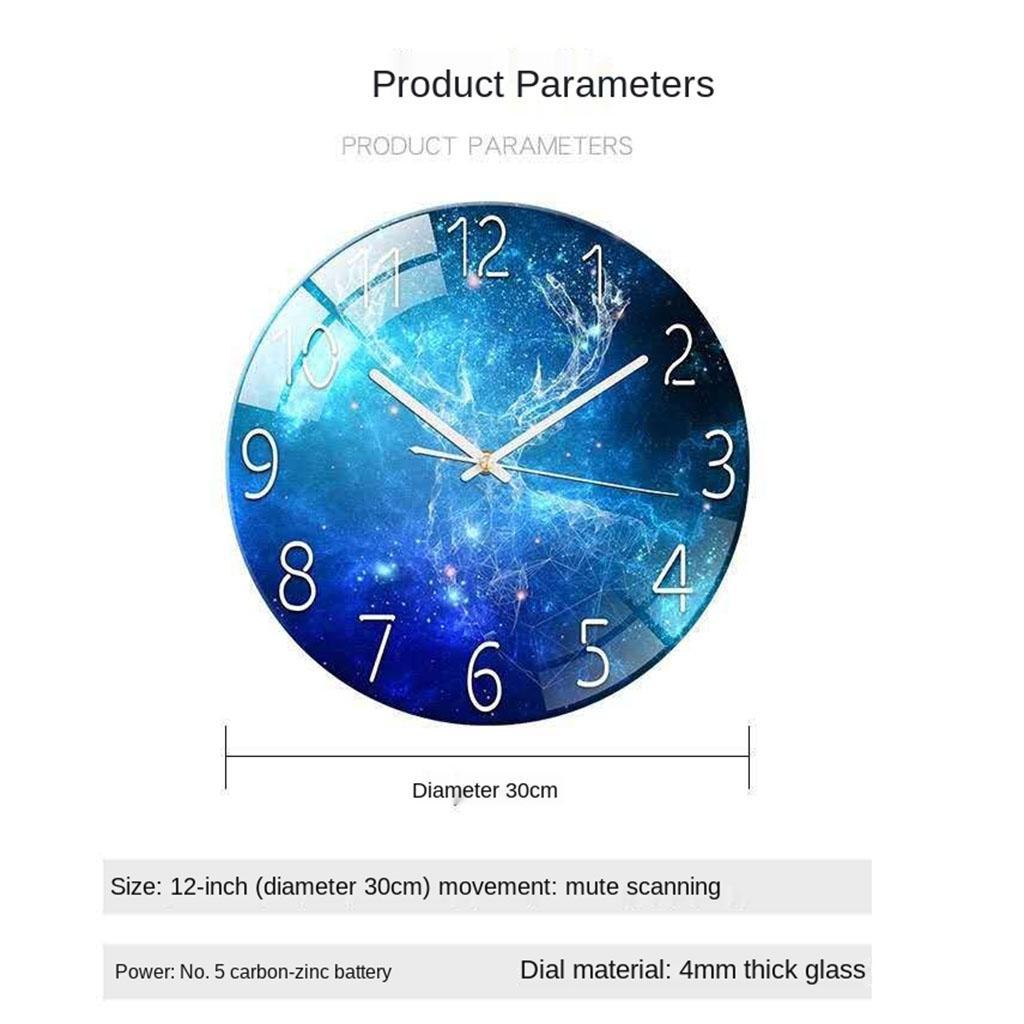 Product Parameters

PRODUCT PARAMETERS

12
1
2
3
4
5
6
7
8
9
10
11

Diameter 30cm

Size: 12-inch (diameter 30cm) movement: mute scanning

Power: No. 5 carbon-zinc battery

Dial material: 4mm thick glass